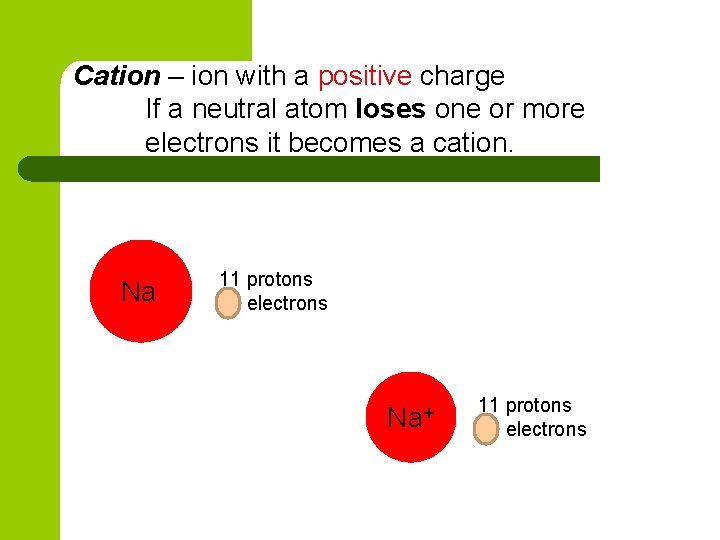 Cation – ion with a positive charge
If a neutral atom loses one or more electrons it becomes a cation.

Na

11 protons
electrons

$Na^+$

11 protons
electrons